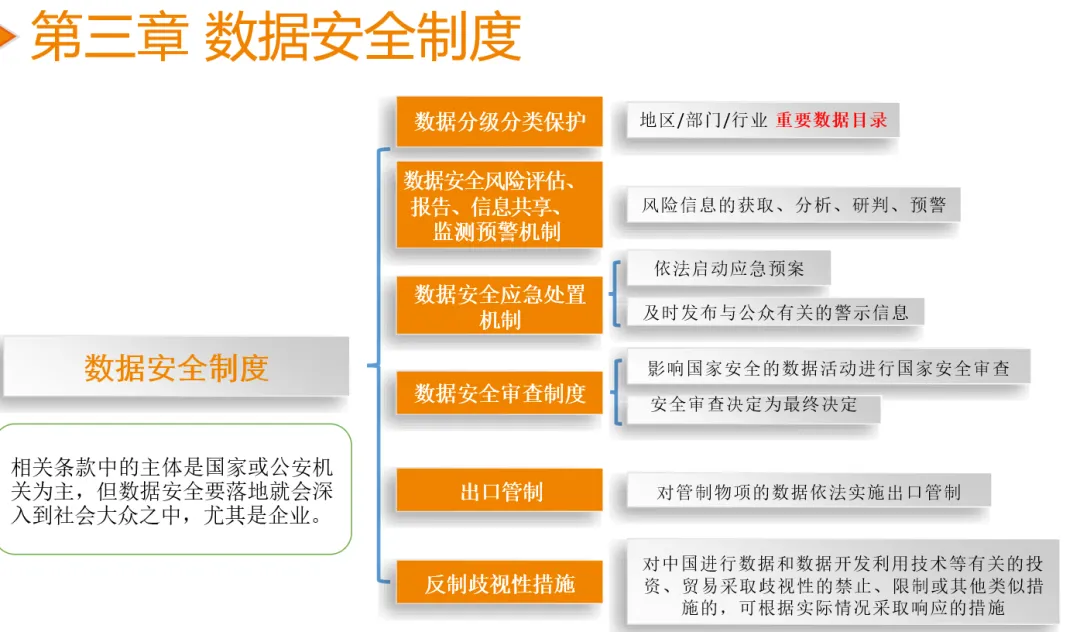 第三章 数据安全制度

数据安全制度

相关条款中的主体是国家或公安机关为主，但数据安全要落地就会深入到社会大众之中，尤其是企业。

数据分级分类保护

地区/部门/行业 重要数据目录

数据安全风险评估、报告、信息共享、监测预警机制

风险信息的获取、分析、研判、预警

数据安全应急处置机制

依法启动应急预案

及时发布与公众有关的警示信息

数据安全审查制度

影响国家安全的数据活动进行国家安全审查

安全审查决定为最终决定

出口管制

对管制物项的数据依法实施出口管制

反制歧视性措施

对中国进行数据和数据开发利用技术等有关的投资、贸易采取歧视性的禁止、限制或其他类似措施的，可根据实际情况采取响应的措施